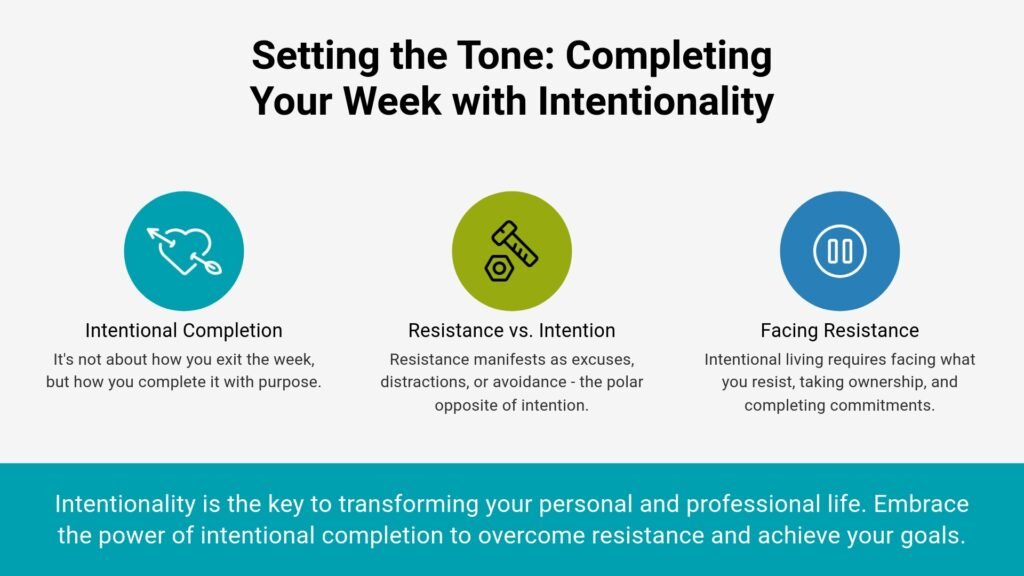 Setting the Tone: Completing Your Week with Intentionality

Intentional Completion
It's not about how you exit the week, but how you complete it with purpose.

Resistance vs. Intention
Resistance manifests as excuses, distractions, or avoidance - the polar opposite of intention.

Facing Resistance
Intentional living requires facing what you resist, taking ownership, and completing commitments.

Intentionality is the key to transforming your personal and professional life. Embrace the power of intentional completion to overcome resistance and achieve your goals.